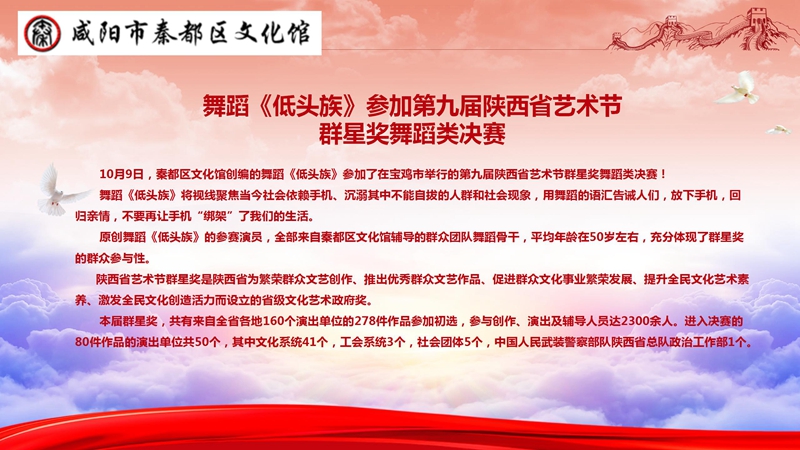 咸阳市秦都区文化馆

舞蹈《低头族》参加第九届陕西省艺术节
群星奖舞蹈类决赛

10月9日，秦都区文化馆创编的舞蹈《低头族》参加了在宝鸡市举行的第九届陕西省艺术节群星奖舞蹈类决赛！

舞蹈《低头族》将视线聚焦当今社会依赖手机、沉溺其中不能自拔的人群和社会现象，用舞蹈的语汇告诫人们，放下手机，回归亲情，不要再让手机“绑架”了我们的生活。

原创舞蹈《低头族》的参赛演员，全部来自秦都区文化馆辅导的群众团队舞蹈骨干，平均年龄在50岁左右，充分体现了群星奖的群众参与性。

陕西省艺术节群星奖是陕西省为繁荣群众文艺创作、推出优秀群众文艺作品、促进群众文化事业繁荣发展、提升全民文化艺术素养、激发全民文化创造活力而设立的省级文化艺术政府奖。

本届群星奖，共有来自全省各地160个演出单位的278件作品参加初选，参与创作、演出及辅导人员达2300余人。进入决赛的80件作品的演出单位共50个，其中文化系统41个，工会系统3个，社会团体5个，中国人民武装警察部队陕西省总队政治工作部1个。